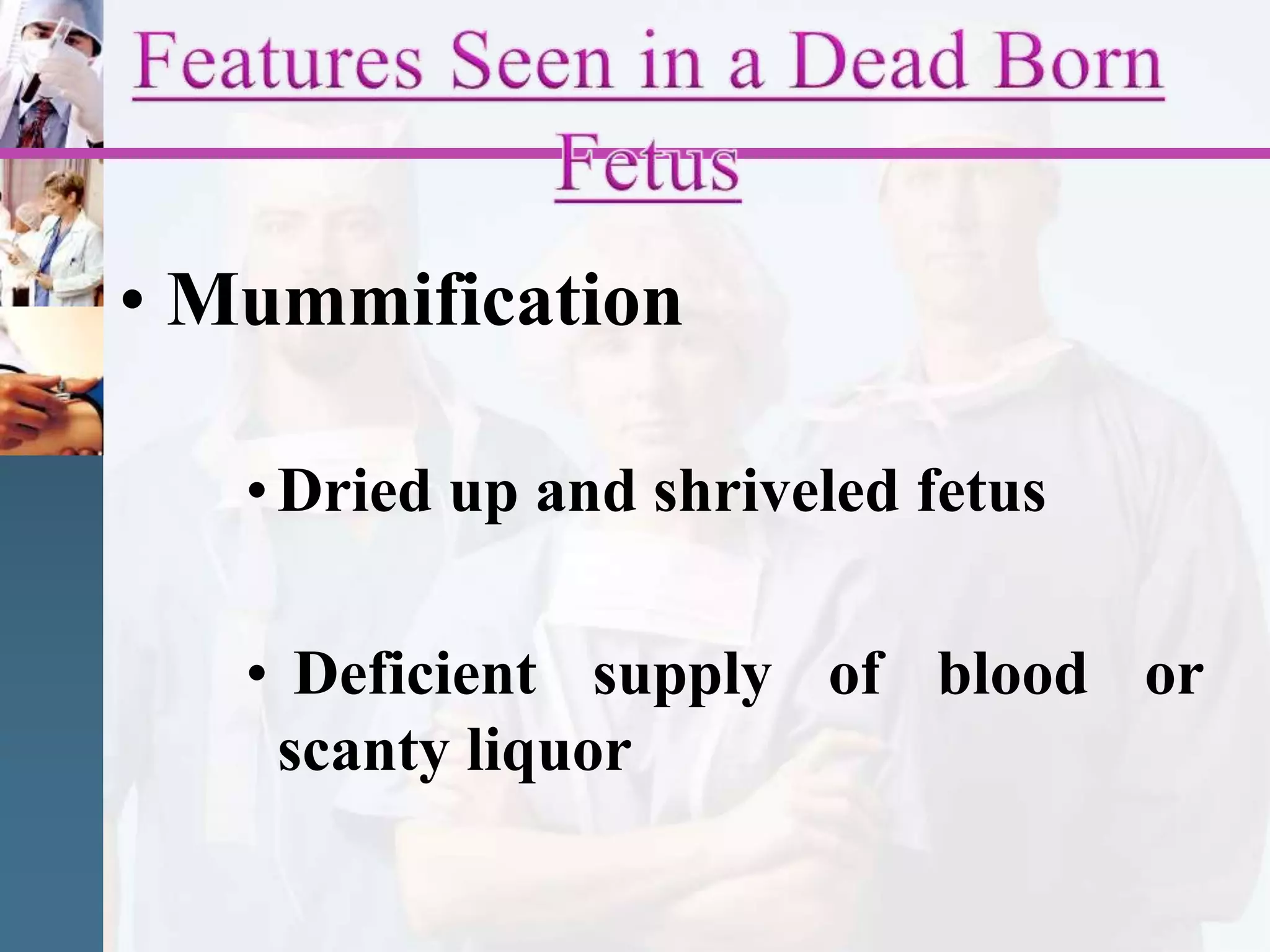 Features Seen in a Dead Born Fetus

• Mummification

• Dried up and shriveled fetus

• Deficient supply of blood or scanty liquor